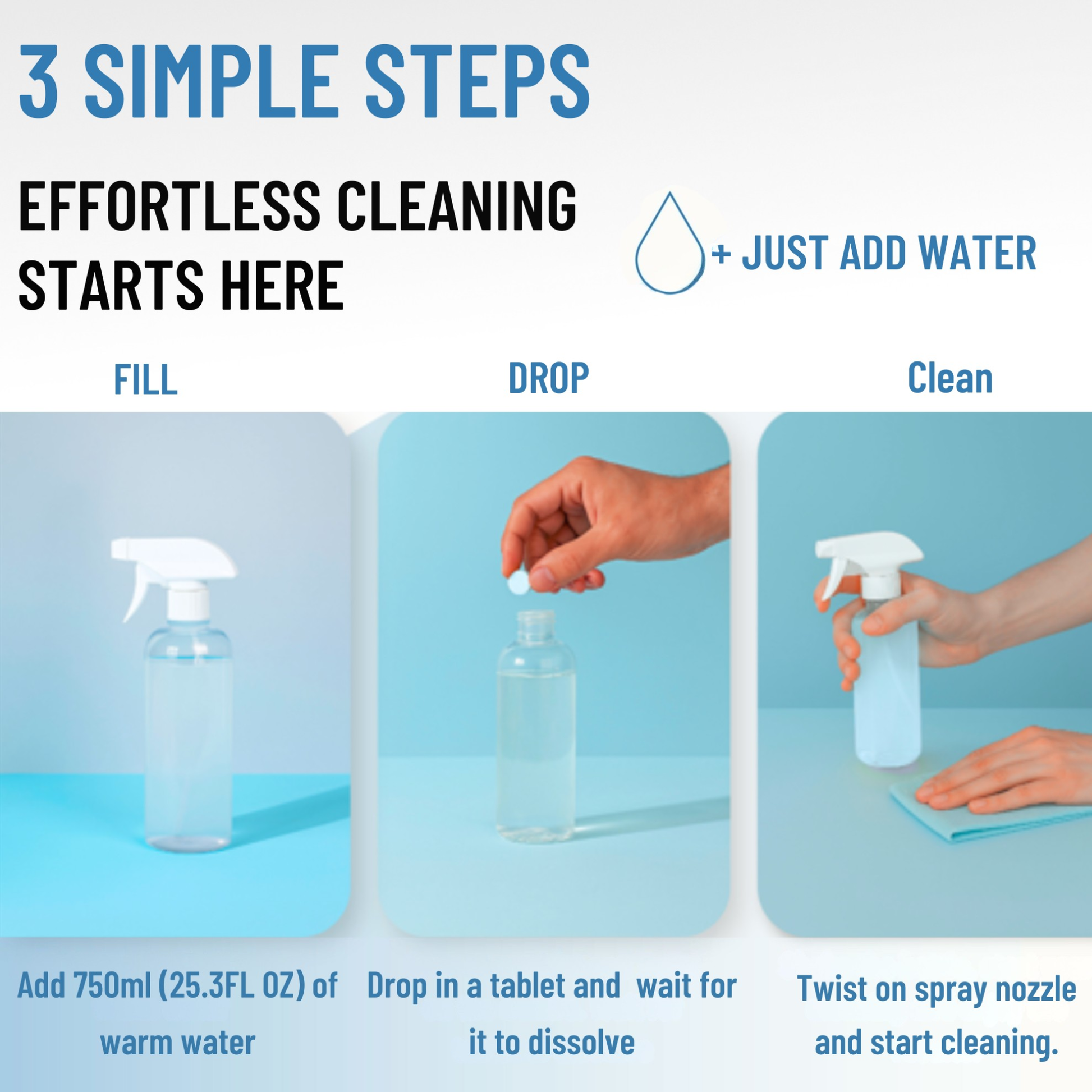 3 SIMPLE STEPS

EFFORTLESS CLEANING STARTS HERE

+ JUST ADD WATER

FILL

DROP

Clean

Add 750ml (25.3FL OZ) of warm water

Drop in a tablet and wait for it to dissolve

Twist on spray nozzle and start cleaning.